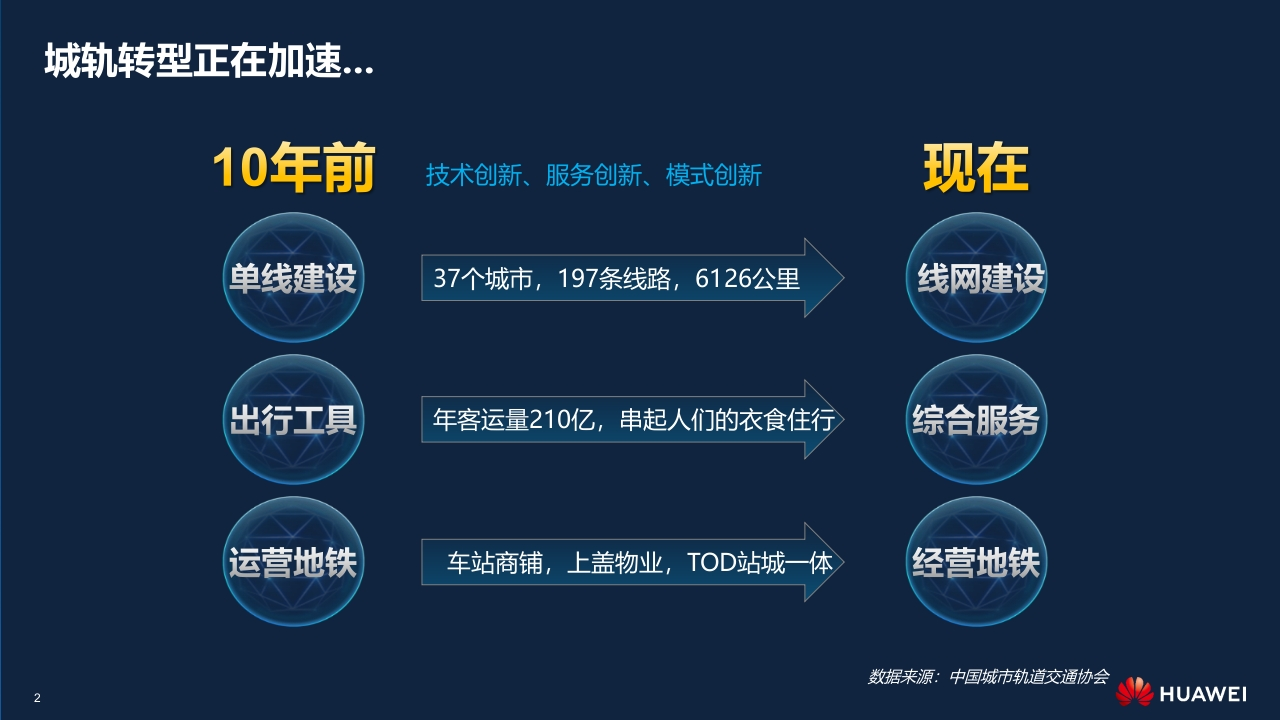 城轨转型正在加速...

10年前

技术创新、服务创新、模式创新

现在

单线建设

37个城市，197条线路，6126公里

线网建设

出行工具

年客运量210亿，串起人们的衣食住行

综合服务

运营地铁

车站商铺，上盖物业，TOD站城一体

经营地铁

数据来源：中国城市轨道交通协会

2

HUAWEI